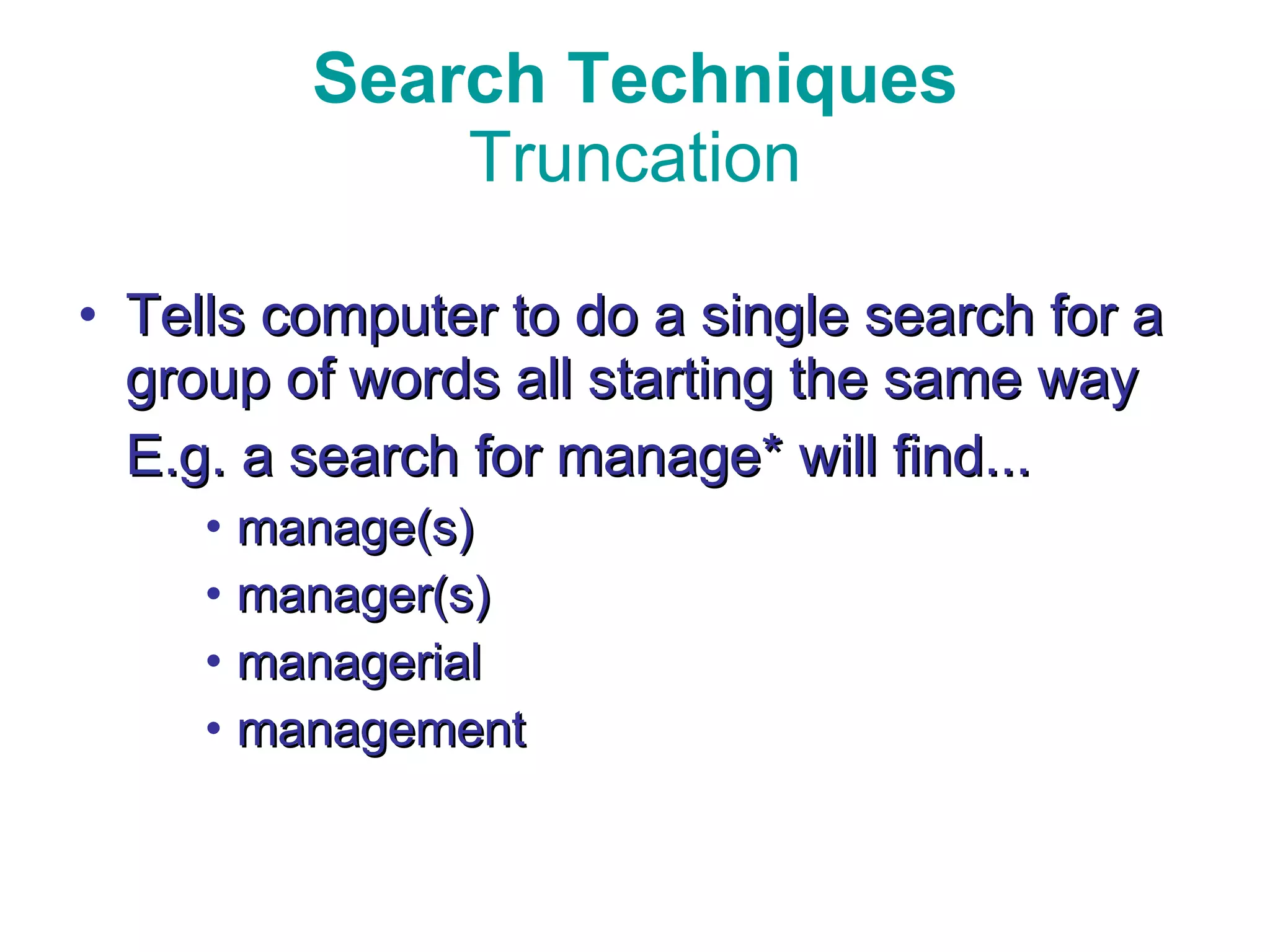 Search Techniques
Truncation

• Tells computer to do a single search for a group of words all starting the same way

E.g. a search for manage* will find...

• manage(s)
• manager(s)
• managerial
• management